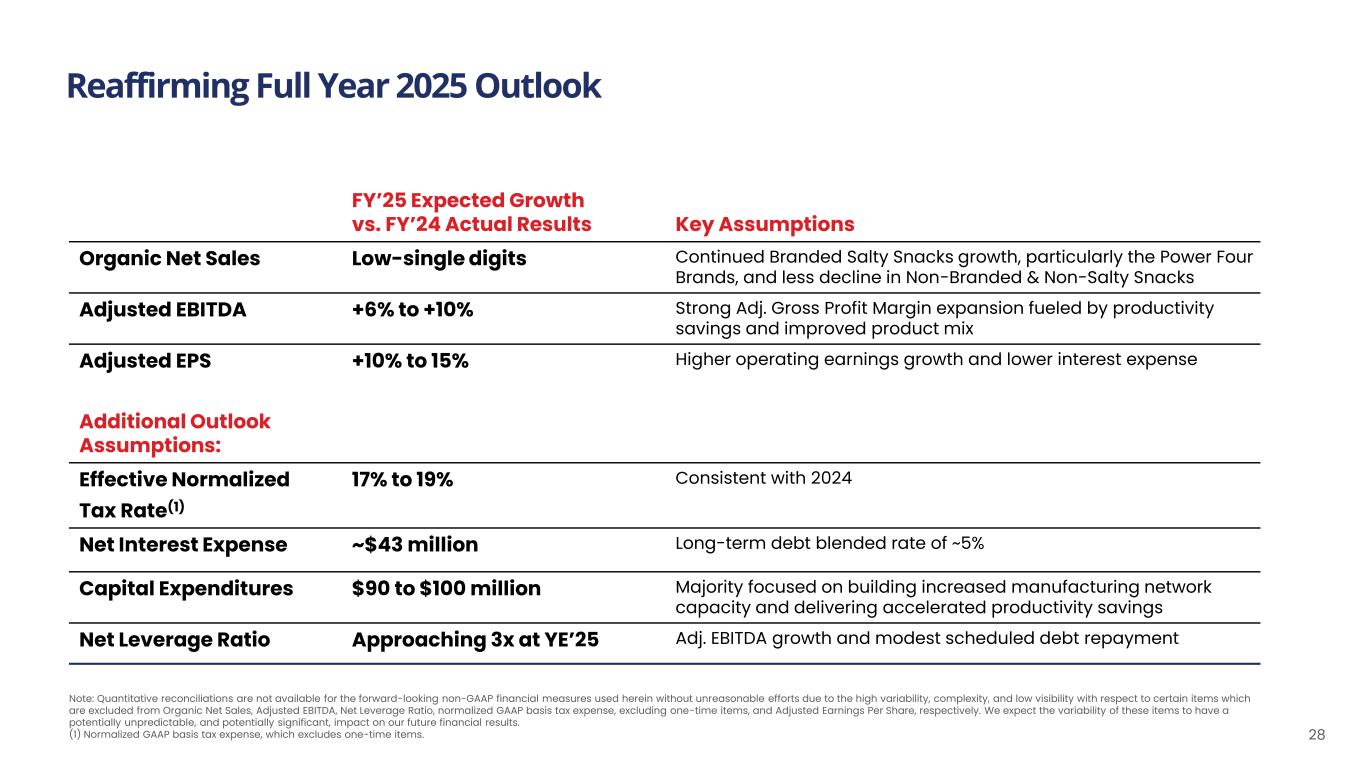 Reaffirming Full Year 2025 Outlook

| | FY'25 Expected Growth vs. FY'24 Actual Results | Key Assumptions |
|---|---|---|
| Organic Net Sales | Low-single digits | Continued Branded Salty Snacks growth, particularly the Power Four Brands, and less decline in Non-Branded & Non-Salty Snacks |
| Adjusted EBITDA | +6% to +10% | Strong Adj. Gross Profit Margin expansion fueled by productivity savings and improved product mix |
| Adjusted EPS | +10% to 15% | Higher operating earnings growth and lower interest expense |
| Additional Outlook Assumptions: | | |
| Effective Normalized Tax Rate$^{(1)}$ | 17% to 19% | Consistent with 2024 |
| Net Interest Expense | ~$43 million | Long-term debt blended rate of ~5% |
| Capital Expenditures | $90 to $100 million | Majority focused on building increased manufacturing network capacity and delivering accelerated productivity savings |
| Net Leverage Ratio | Approaching 3x at YE'25 | Adj. EBITDA growth and modest scheduled debt repayment |

Note: Quantitative reconciliations are not available for the forward-looking non-GAAP financial measures used herein without unreasonable efforts due to the high variability, complexity, and low visibility with respect to certain items which are excluded from Organic Net Sales, Adjusted EBITDA, Net Leverage Ratio, normalized GAAP basis tax expense, excluding one-time items, and Adjusted Earnings Per Share, respectively. We expect the variability of these items to have a potentially unpredictable, and potentially significant, impact on our future financial results.
(1) Normalized GAAP basis tax expense, which excludes one-time items.

28